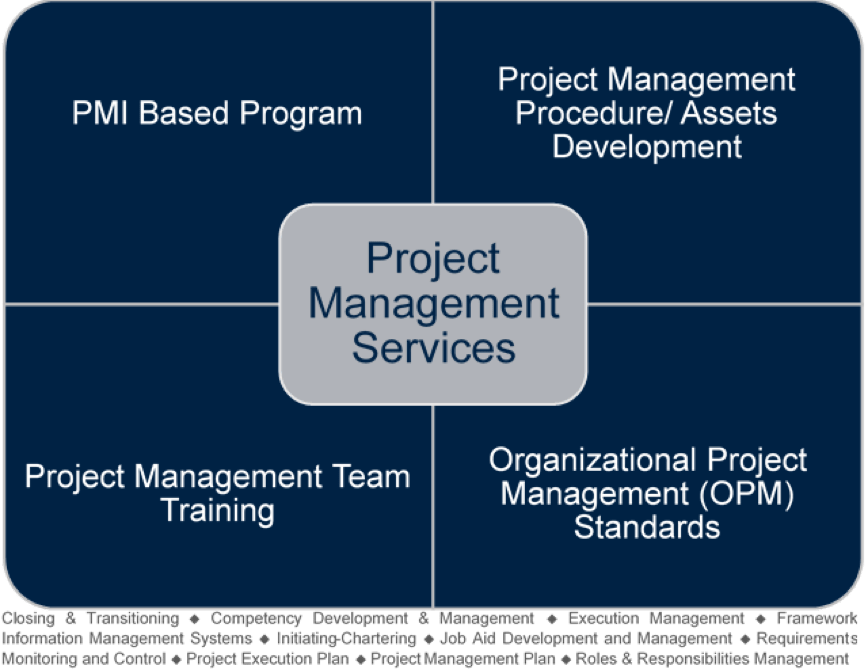 PMI Based Program

Project Management Procedure/ Assets Development

Project Management Services

Project Management Team Training

Organizational Project Management (OPM) Standards

Closing & Transitioning ◆ Competency Development & Management ◆ Execution Management ◆ Framework Information Management Systems ◆ Initiating-Chartering ◆ Job Aid Development and Management ◆ Requirements Monitoring and Control ◆ Project Execution Plan ◆ Project Management Plan ◆ Roles & Responsibilities Management